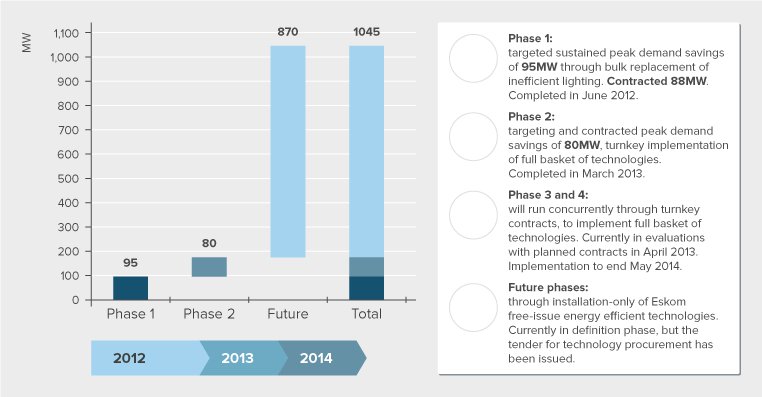 MW

1,100
1,000
900
800
700
600
500
400
300
200
100
0

95
80
870
1045

Phase 1
Phase 2
Future
Total

2012
2013
2014

**Phase 1:**
targeted sustained peak demand savings of **95MW** through bulk replacement of inefficient lighting. **Contracted 88MW**. Completed in June 2012.

**Phase 2:**
targeting and contracted peak demand savings of **80MW**, turnkey implementation of full basket of technologies. Completed in March 2013.

**Phase 3 and 4:**
will run concurrently through turnkey contracts, to implement full basket of technologies. Currently in evaluations with planned contracts in April 2013. Implementation to end May 2014.

**Future phases:**
through installation-only of Eskom free-issue energy efficient technologies. Currently in definition phase, but the tender for technology procurement has been issued.